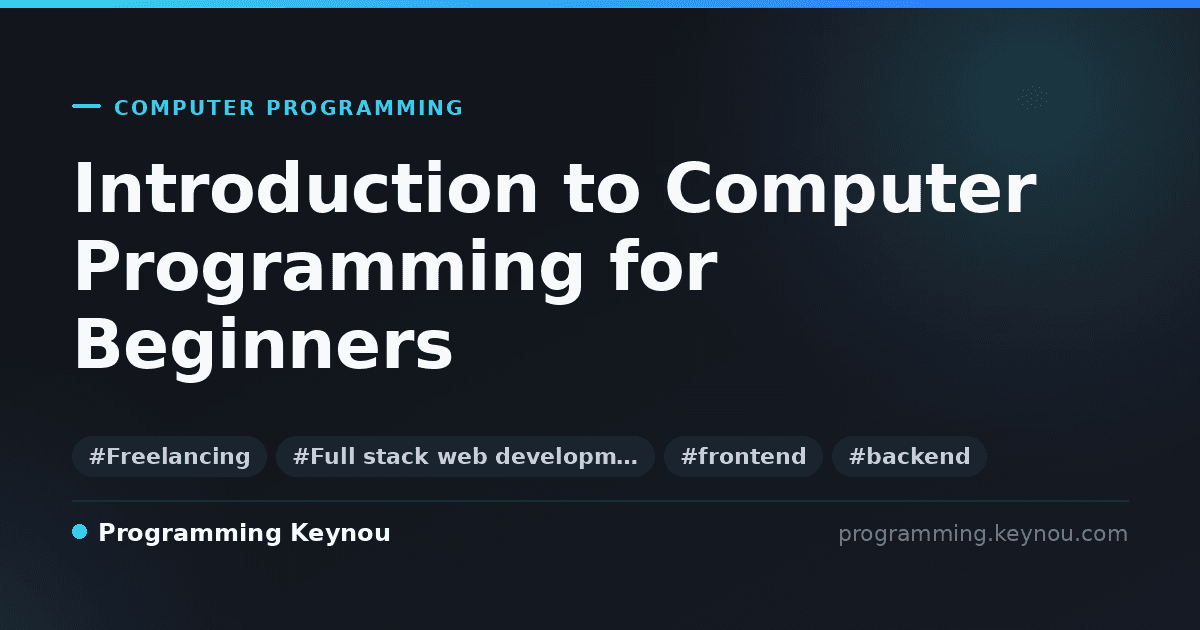 COMPUTER PROGRAMMING

Introduction to Computer Programming for Beginners

#Freelancing #Full stack web developm… #frontend #backend

Programming Keynou

programming.keynou.com